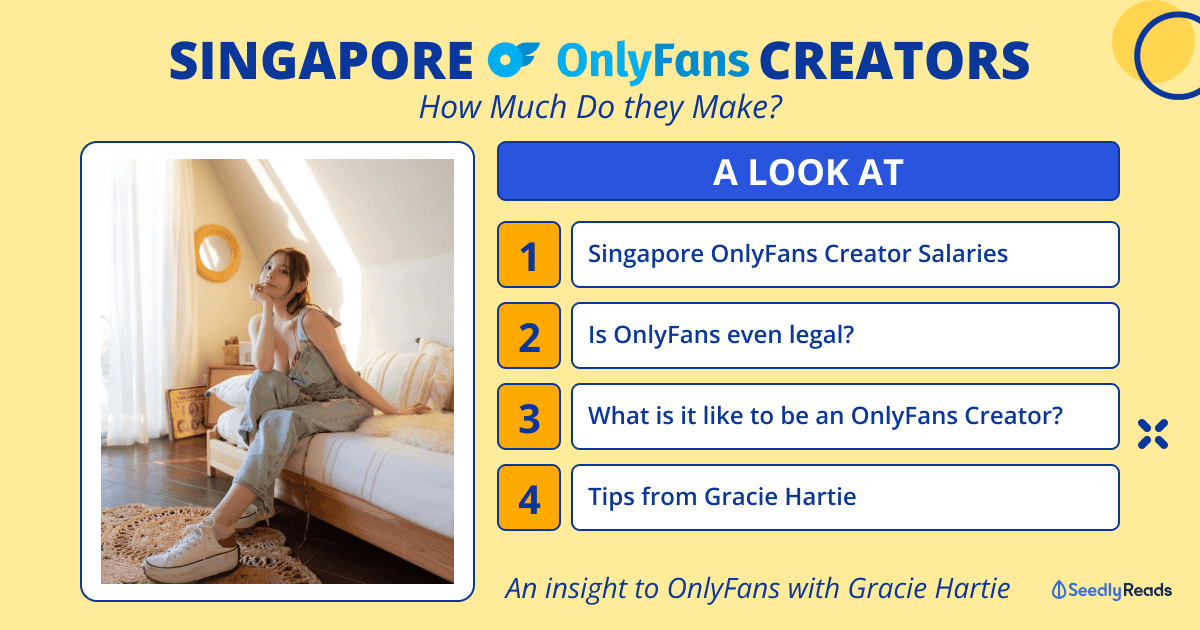 SINGAPORE OnlyFans CREATORS
How Much Do they Make?

A LOOK AT

1 Singapore OnlyFans Creator Salaries

2 Is OnlyFans even legal?

3 What is it like to be an OnlyFans Creator?

4 Tips from Gracie Hartie

An insight to OnlyFans with Gracie Hartie

SeedlyReads